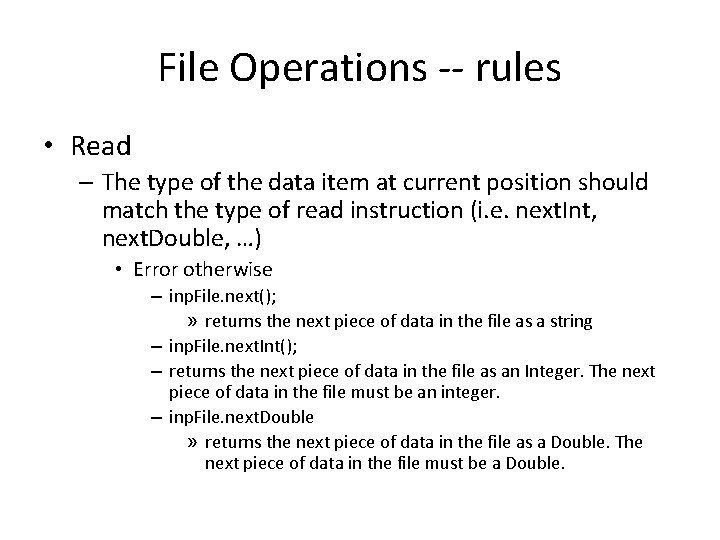 File Operations -- rules

• Read
– The type of the data item at current position should match the type of read instruction (i.e. nextInt, nextDouble, …)
• Error otherwise
– inpFile.next();
» returns the next piece of data in the file as a string
– inpFile.nextInt();
– returns the next piece of data in the file as an Integer. The next piece of data in the file must be an integer.
– inpFile.nextDouble
» returns the next piece of data in the file as a Double. The next piece of data in the file must be a Double.